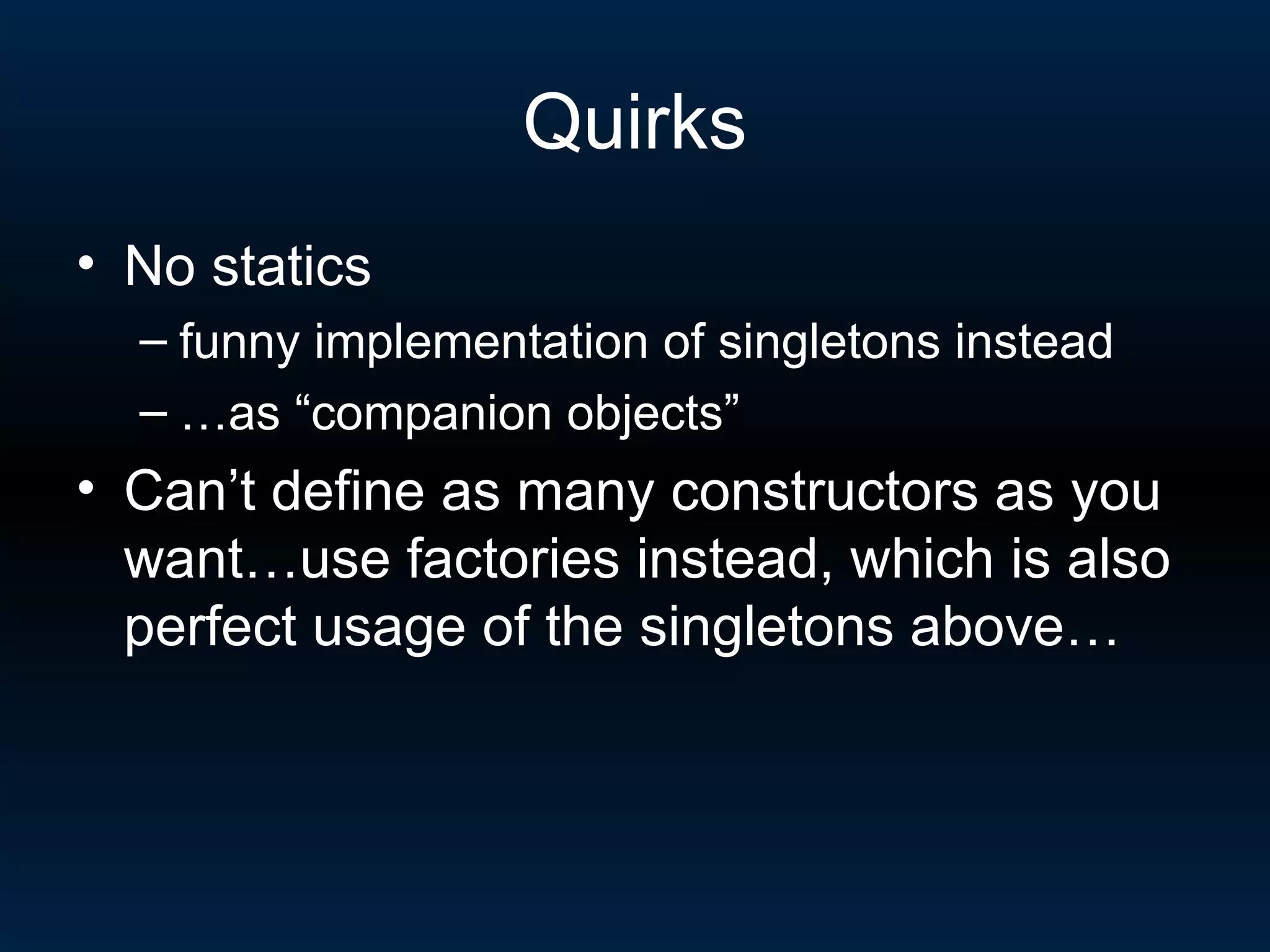 Quirks

• No statics
– funny implementation of singletons instead
– …as “companion objects”
• Can’t define as many constructors as you want…use factories instead, which is also perfect usage of the singletons above…